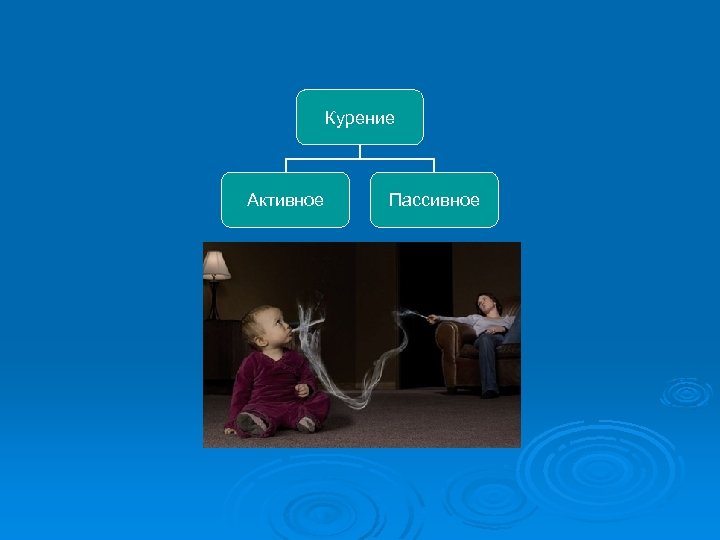 Курение

Активное

Пассивное